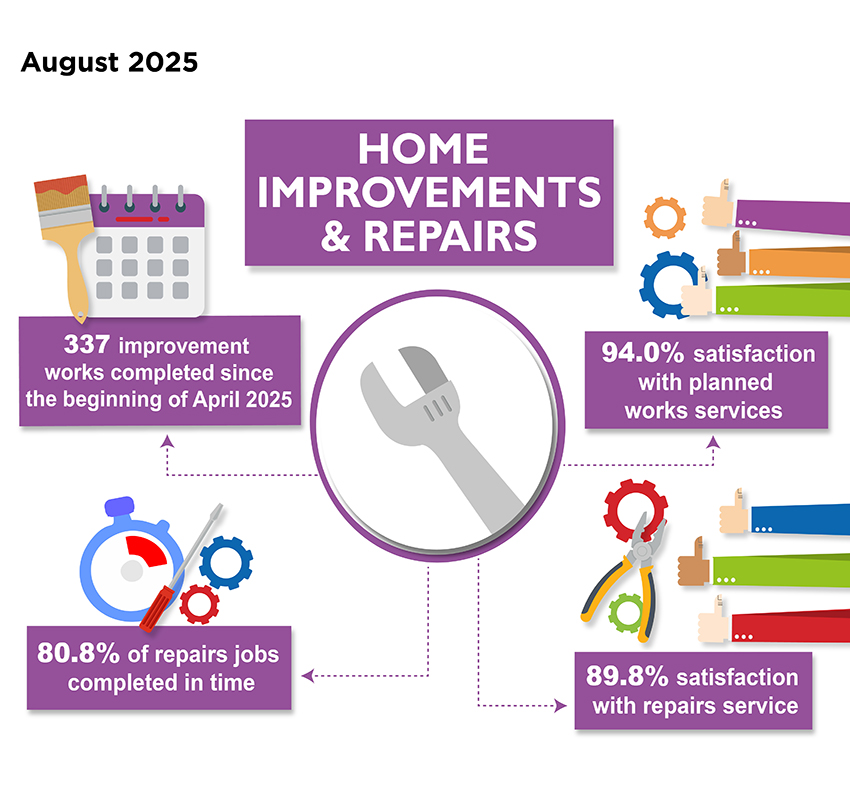 August 2025

HOME IMPROVEMENTS & REPAIRS

337 improvement works completed since the beginning of April 2025

94.0% satisfaction with planned works services

80.8% of repairs jobs completed in time

89.8% satisfaction with repairs service